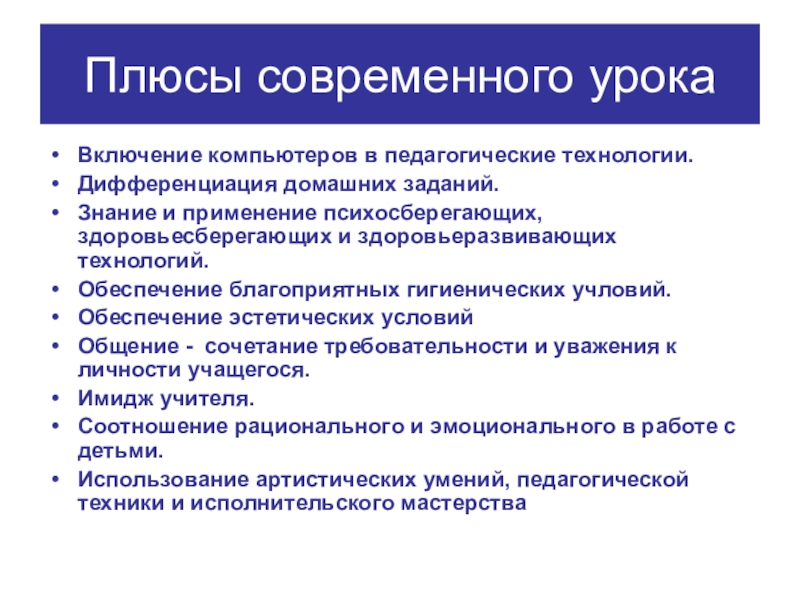 Плюсы современного урока

• Включение компьютеров в педагогические технологии.
• Дифференциация домашних заданий.
• Знание и применение психосберегающих, здоровьесберегающих и здоровьеразвивающих технологий.
• Обеспечение благоприятных гигиенических учловий.
• Обеспечение эстетических условий
• Общение - сочетание требовательности и уважения к личности учащегося.
• Имидж учителя.
• Соотношение рационального и эмоционального в работе с детьми.
• Использование артистических умений, педагогической техники и исполнительского мастерства